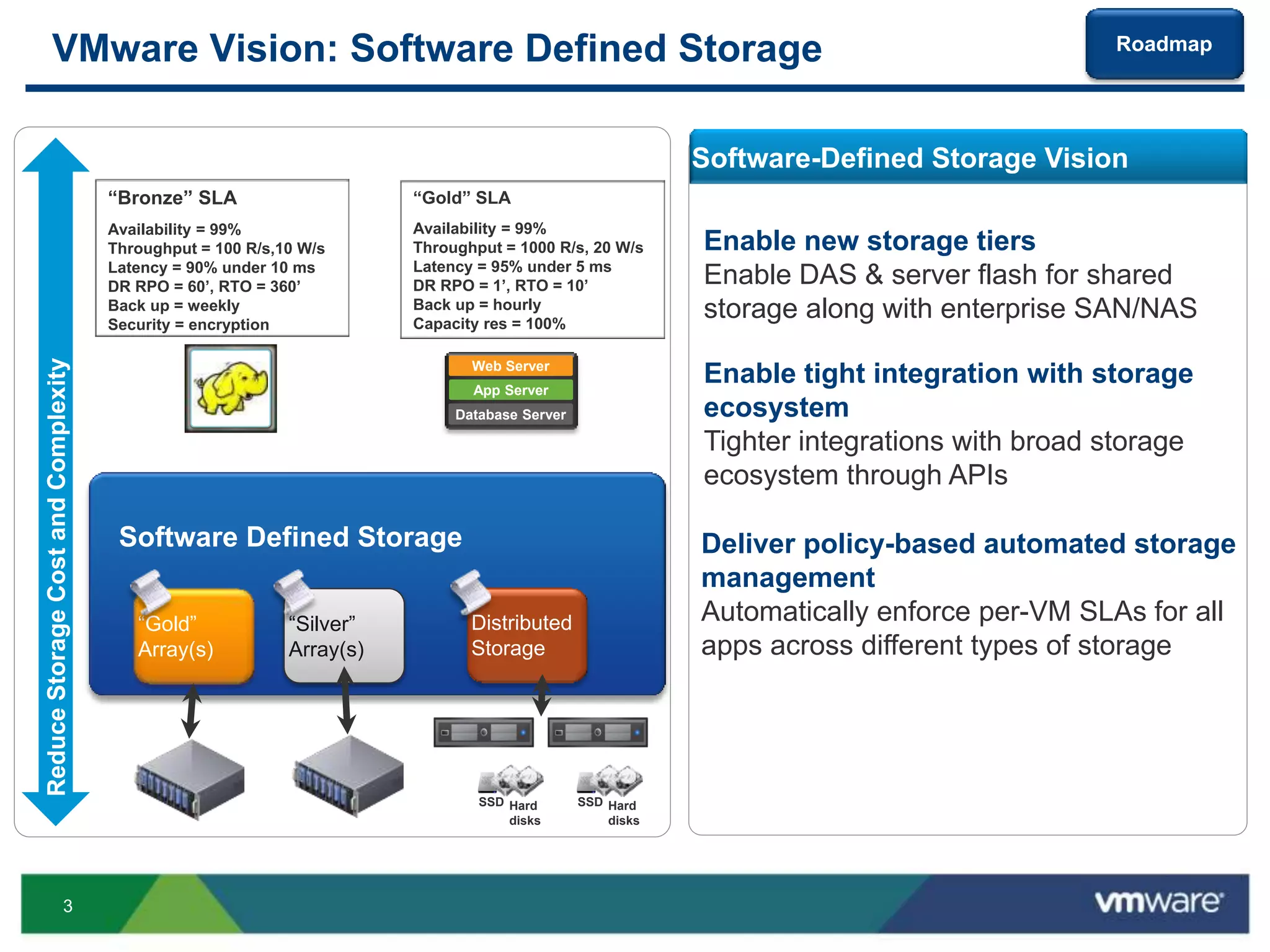 VMware Vision: Software Defined Storage

Roadmap

Reduce Storage Cost and Complexity

“Bronze” SLA

Availability = 99%
Throughput = 100 R/s,10 W/s
Latency = 90% under 10 ms
DR RPO = 60’, RTO = 360’
Back up = weekly
Security = encryption

“Gold” SLA

Availability = 99%
Throughput = 1000 R/s, 20 W/s
Latency = 95% under 5 ms
DR RPO = 1’, RTO = 10’
Back up = hourly
Capacity res = 100%

Web Server
App Server
Database Server

Software Defined Storage

“Gold” Array(s)

“Silver” Array(s)

Distributed Storage

SSD Hard disks

SSD Hard disks

Software-Defined Storage Vision

Enable new storage tiers
Enable DAS & server flash for shared storage along with enterprise SAN/NAS

Enable tight integration with storage ecosystem
Tighter integrations with broad storage ecosystem through APIs

Deliver policy-based automated storage management
Automatically enforce per-VM SLAs for all apps across different types of storage

3

vmware